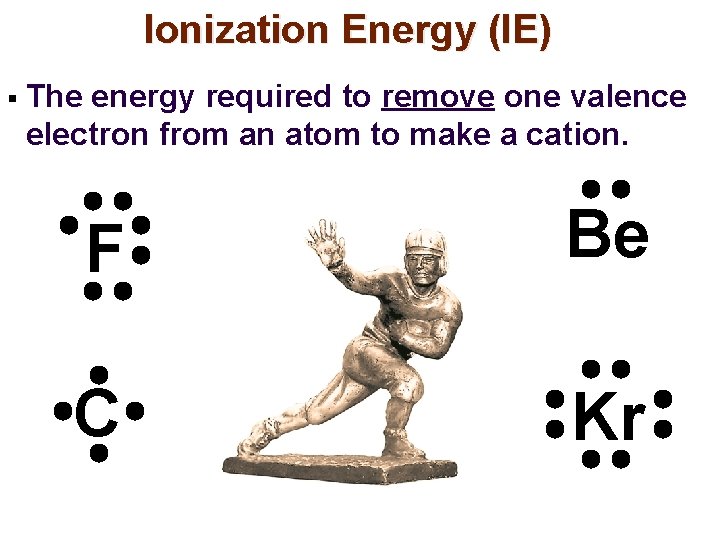 Ionization Energy (IE)

▪ The energy required to remove one valence electron from an atom to make a cation.

F

Be

C

Kr